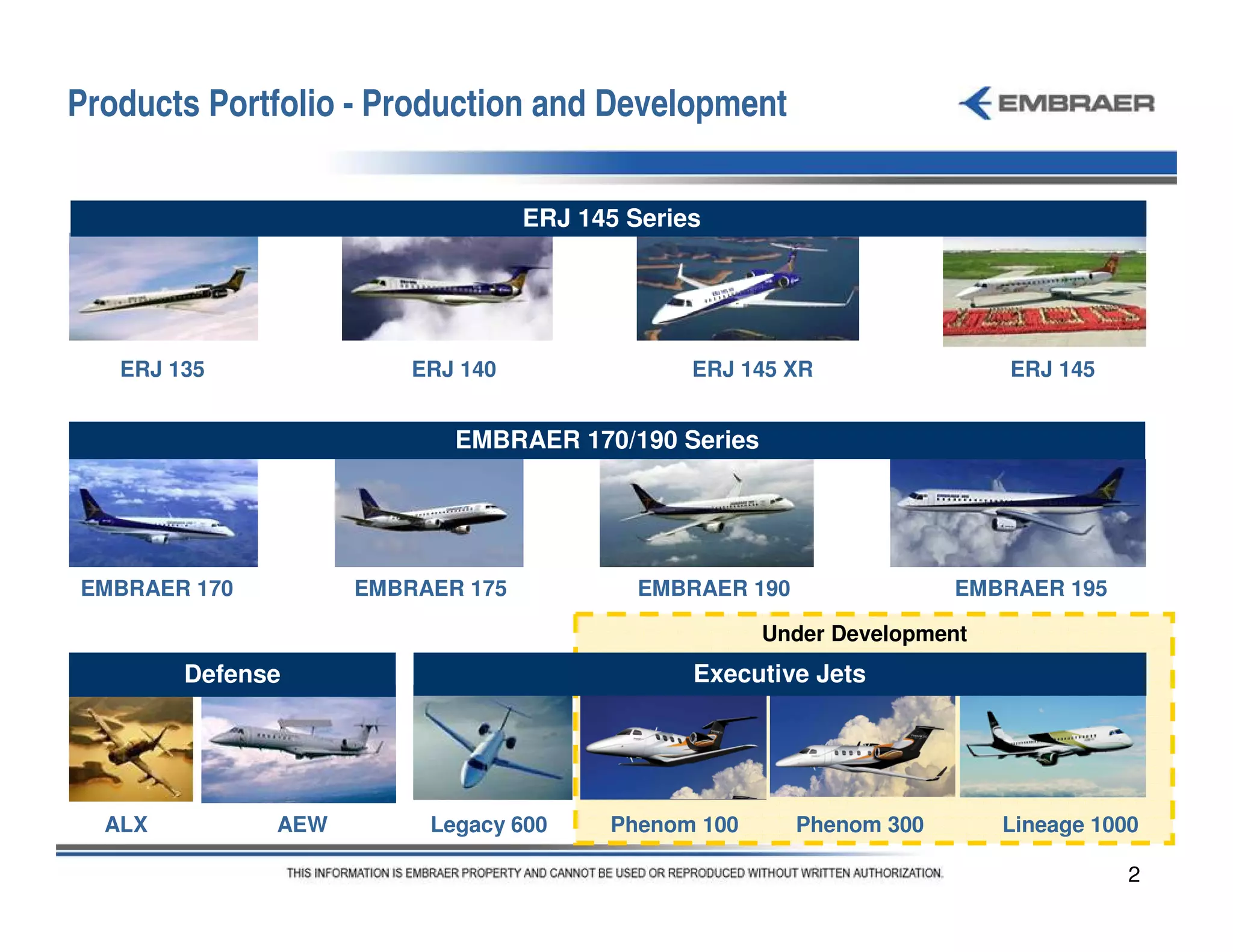 Products Portfolio - Production and Development

EMBRAER

ERJ 145 Series

ERJ 135

ERJ 140

ERJ 145 XR

ERJ 145

EMBRAER 170/190 Series

EMBRAER 170

EMBRAER 175

EMBRAER 190

EMBRAER 195

Under Development

Defense

Executive Jets

ALX

AEW

Legacy 600

Phenom 100

Phenom 300

Lineage 1000

THIS INFORMATION IS EMBRAER PROPERTY AND CANNOT BE USED OR REPRODUCED WITHOUT WRITTEN AUTHORIZATION.

2